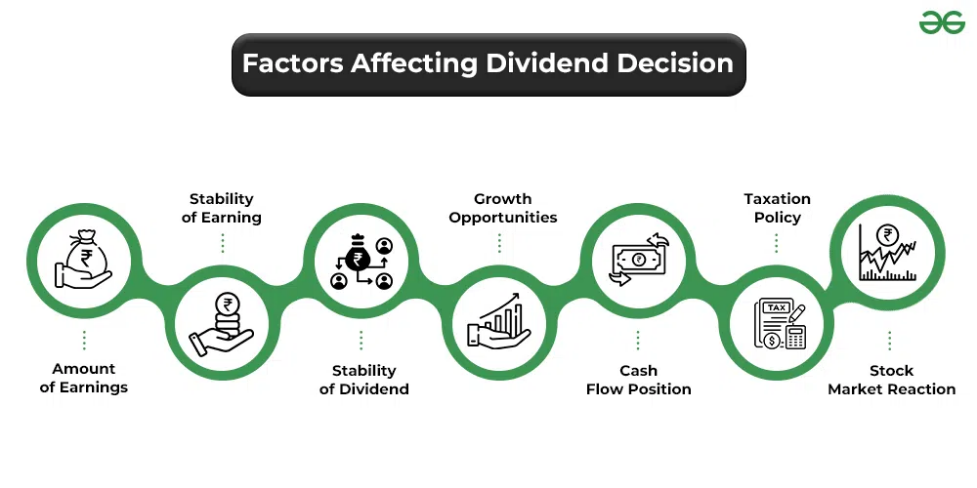 Factors Affecting Dividend Decision

Amount of Earnings

Stability of Earning

Stability of Dividend

Growth Opportunities

Cash Flow Position

Taxation Policy

TAX

Stock Market Reaction